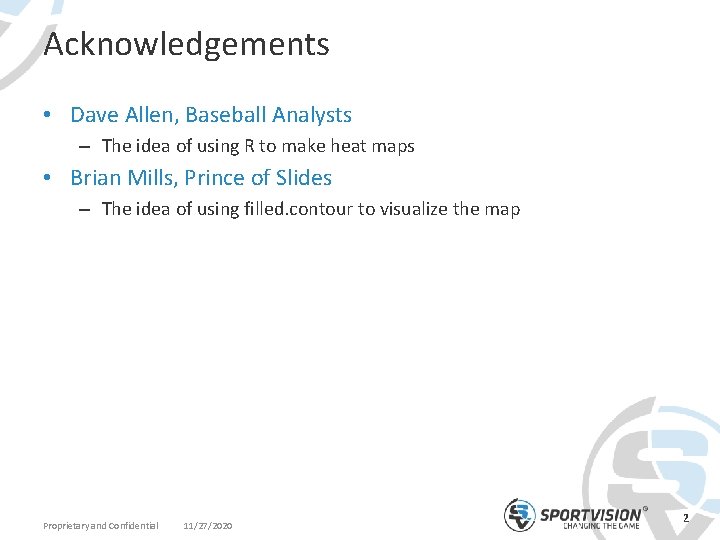 Acknowledgements

• Dave Allen, Baseball Analysts
– The idea of using R to make heat maps

• Brian Mills, Prince of Slides
– The idea of using filled.contour to visualize the map

Proprietary and Confidential 11/27/2020

SPORTVISION®
CHANGING THE GAME

2